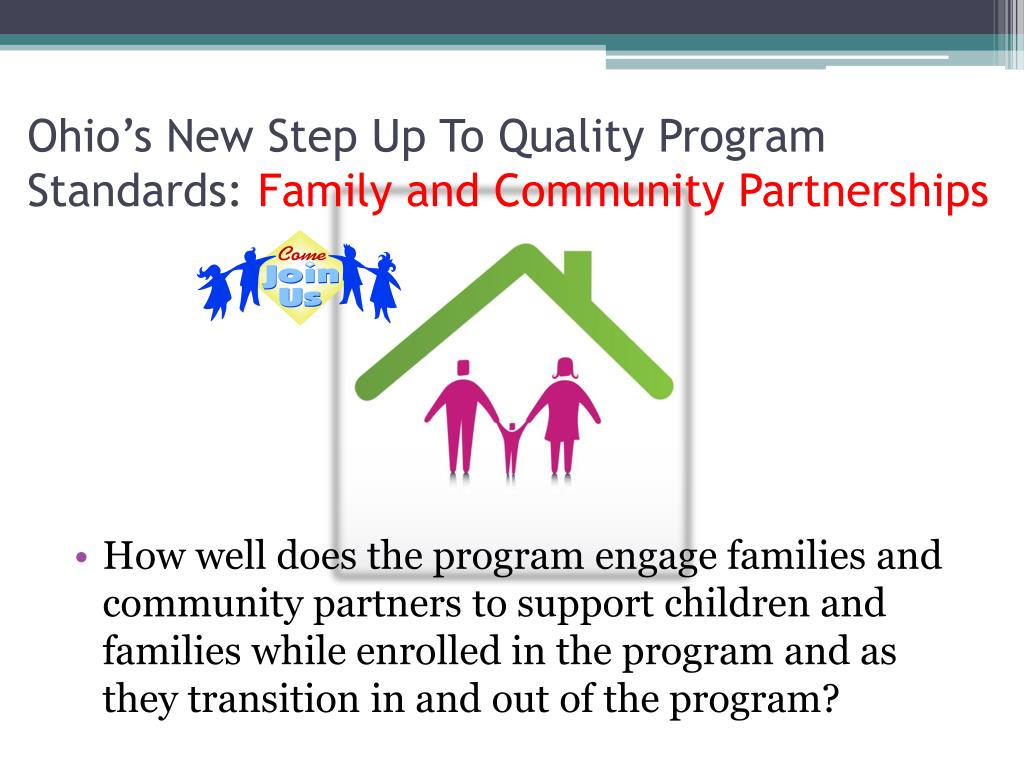 Ohio’s New Step Up To Quality Program Standards: Family and Community Partnerships

Come Join Us

• How well does the program engage families and community partners to support children and families while enrolled in the program and as they transition in and out of the program?